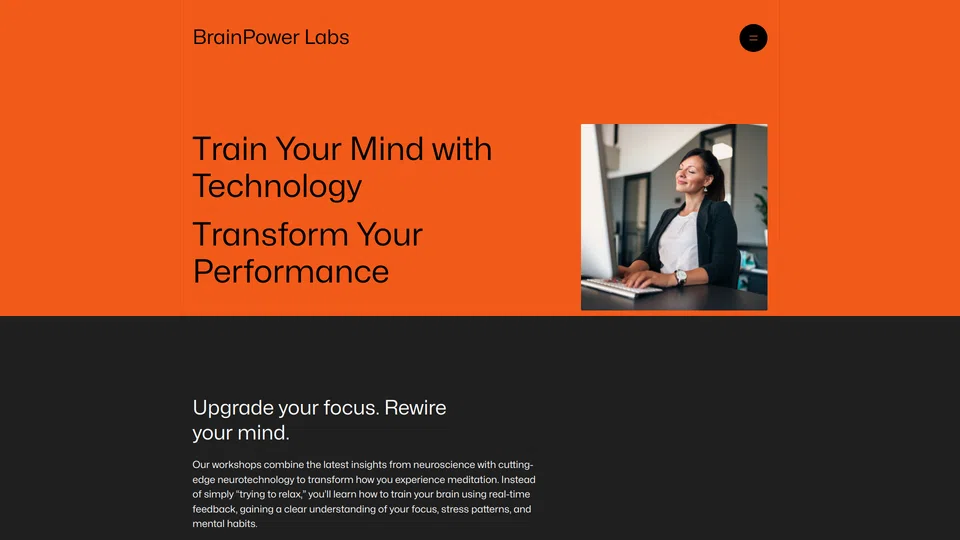 BrainPower Labs

Train Your Mind with Technology

Transform Your Performance

Upgrade your focus. Rewire your mind.

Our workshops combine the latest insights from neuroscience with cutting-edge neurotechnology to transform how you experience meditation. Instead of simply "trying to relax," you'll learn how to train your brain using real-time feedback, gaining a clear understanding of your focus, stress patterns, and mental habits.